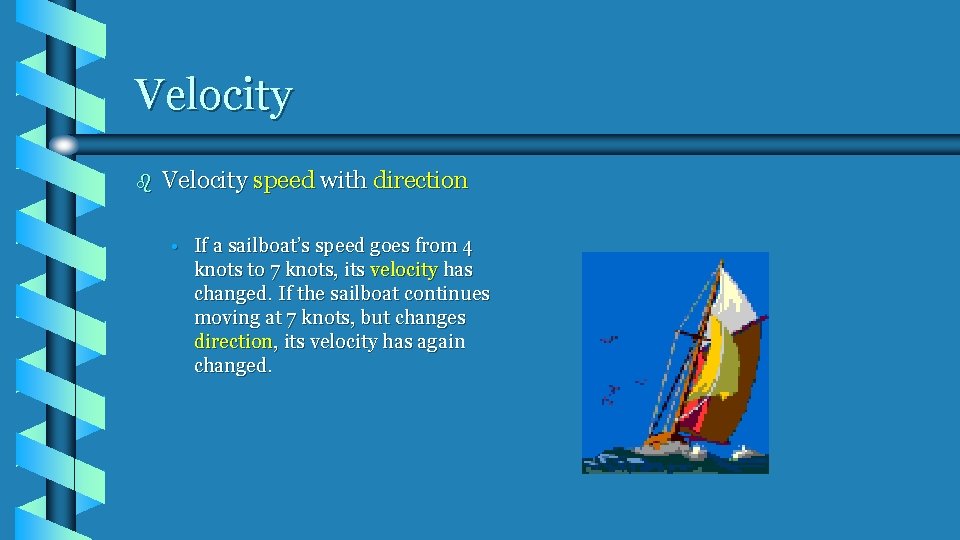 Velocity

Velocity speed with direction

• If a sailboat's speed goes from 4 knots to 7 knots, its velocity has changed. If the sailboat continues moving at 7 knots, but changes direction, its velocity has again changed.